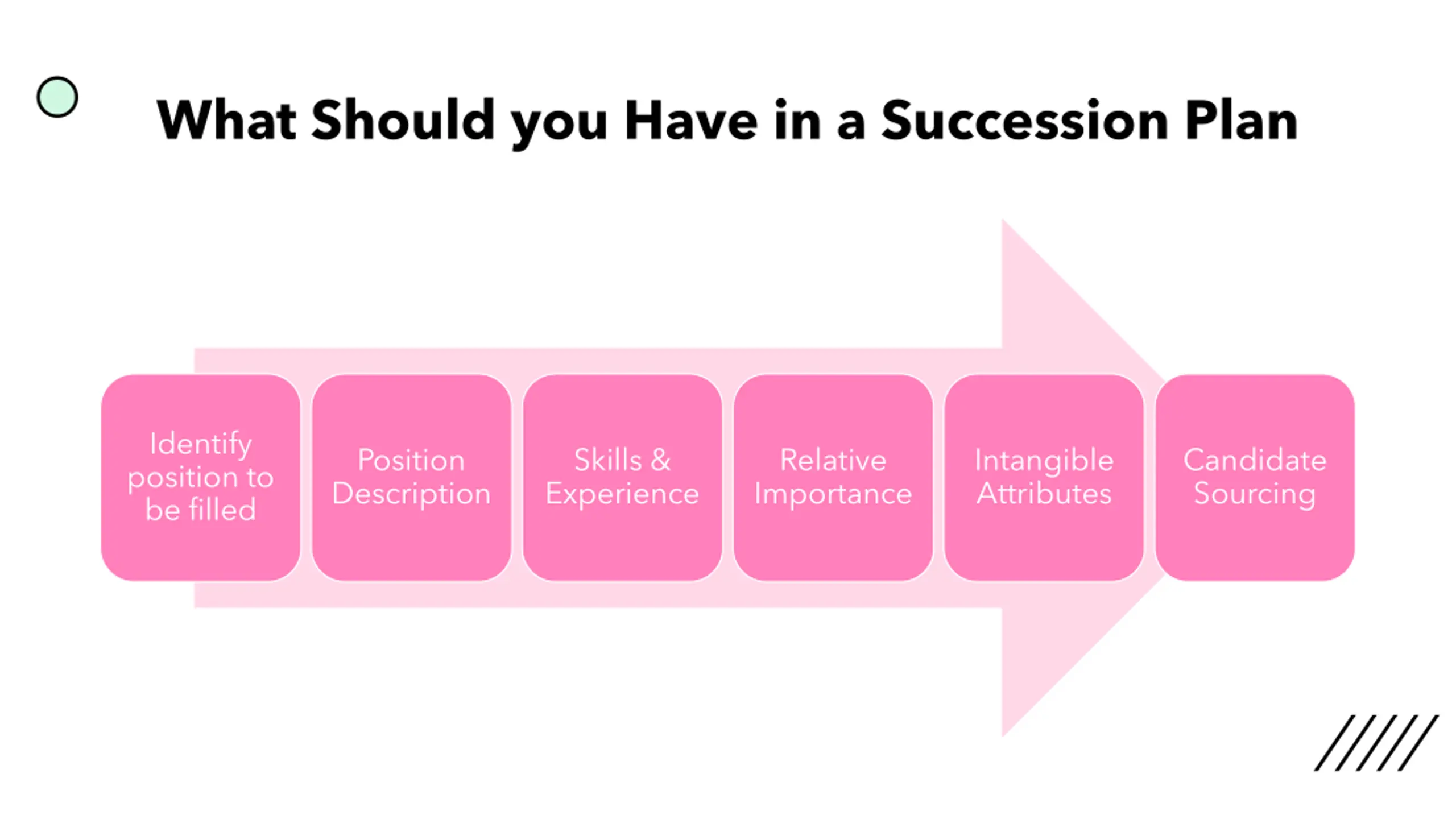 What Should you Have in a Succession Plan

Identify position to be filled

Position Description

Skills & Experience

Relative Importance

Intangible Attributes

Candidate Sourcing